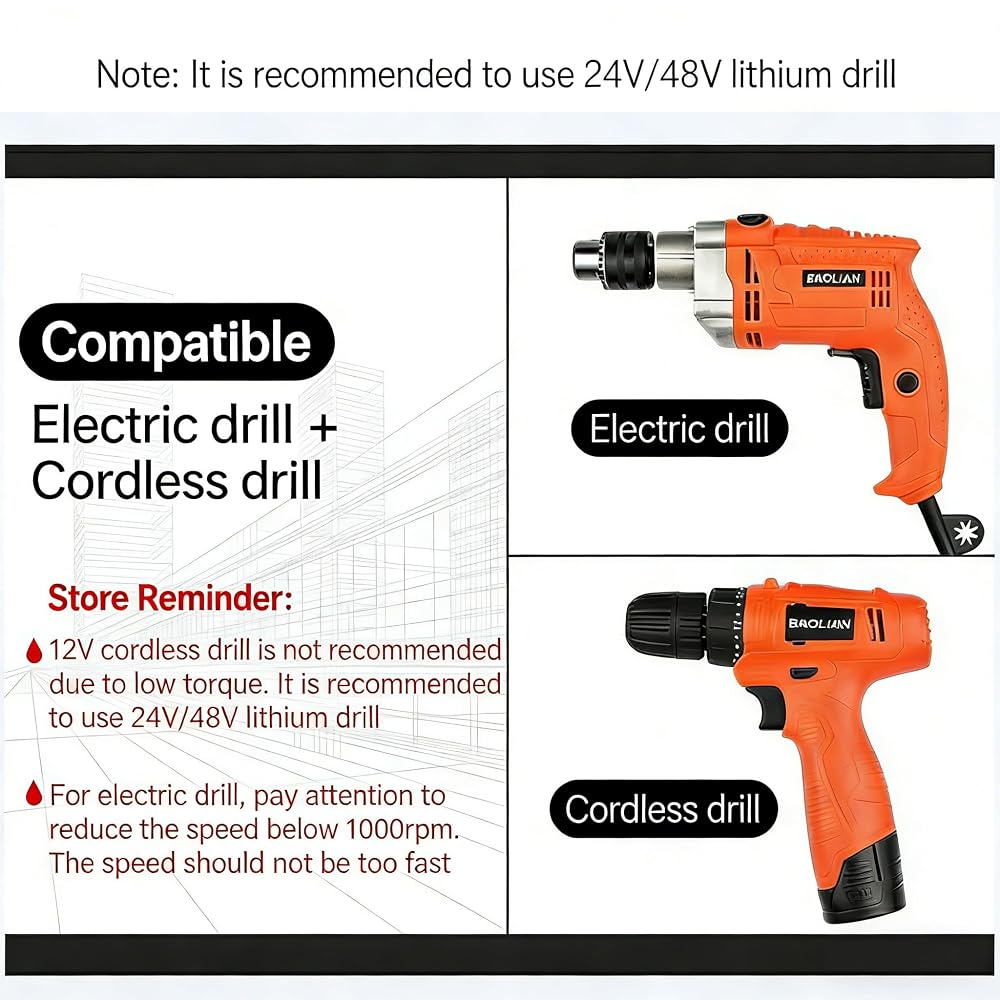 Note: It is recommended to use 24V/48V lithium drill

Compatible

Electric drill + Cordless drill

Store Reminder:

12V cordless drill is not recommended due to low torque. It is recommended to use 24V/48V lithium drill

For electric drill, pay attention to reduce the speed below 1000rpm. The speed should not be too fast

BAOLIAN

Electric drill

BAOLIAN

Cordless drill